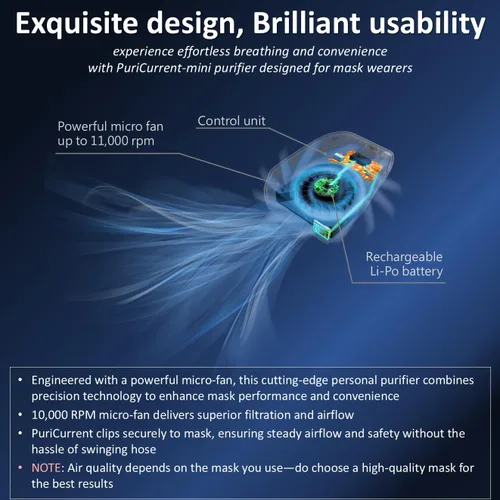 Exquisite design, Brilliant usability

experience effortless breathing and convenience with PuriCurrent-mini purifier designed for mask wearers

Powerful micro fan up to 11,000 rpm

Control unit

Rechargeable Li-Po battery

• Engineered with a powerful micro-fan, this cutting-edge personal purifier combines precision technology to enhance mask performance and convenience
• 10,000 RPM micro-fan delivers superior filtration and airflow
• PuriCurrent clips securely to mask, ensuring steady airflow and safety without the hassle of swinging hose
• NOTE: Air quality depends on the mask you use—do choose a high-quality mask for the best results